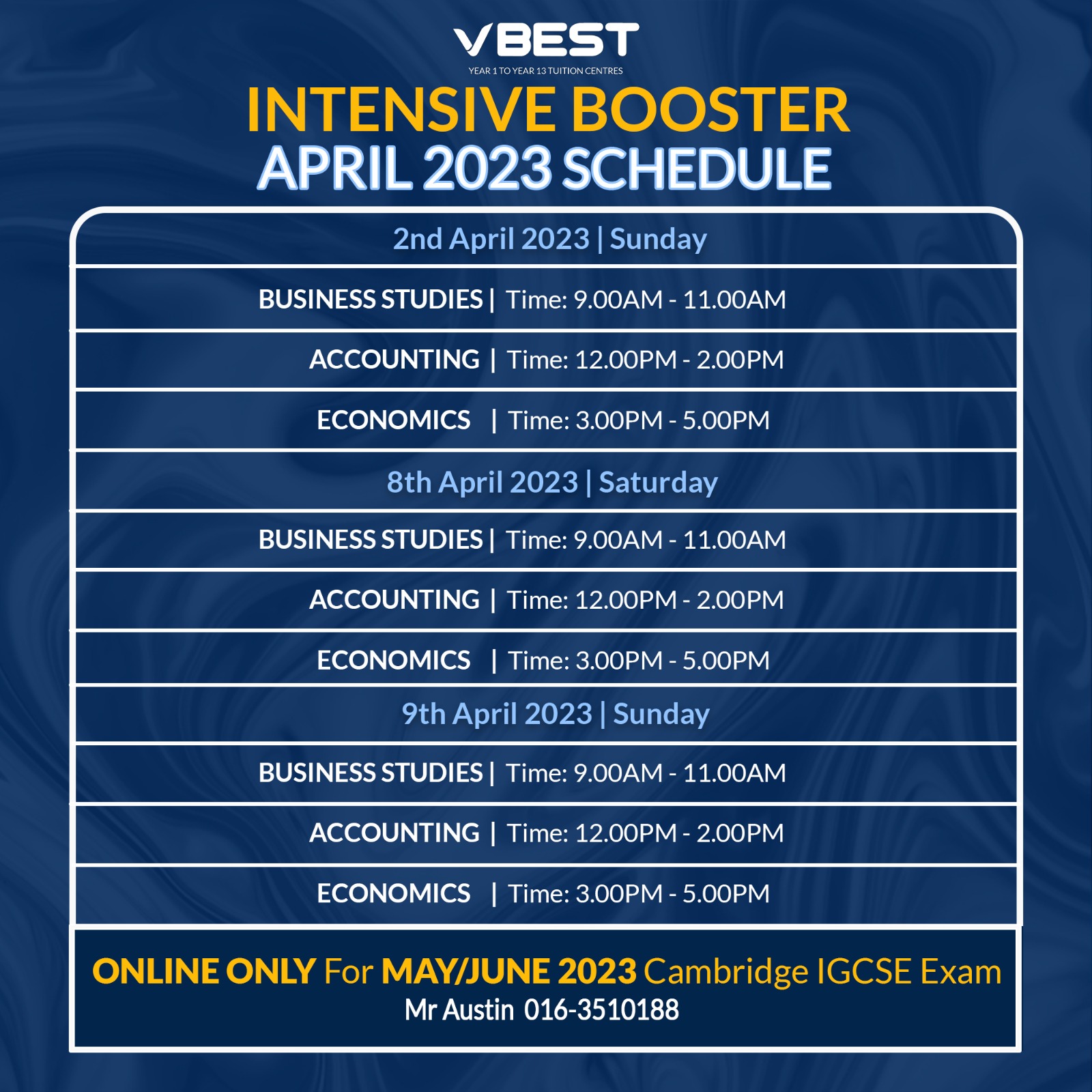 VBEST
YEAR 1 TO YEAR 13 TUITION CENTRES

INTENSIVE BOOSTER
APRIL 2023 SCHEDULE

2nd April 2023 | Sunday

BUSINESS STUDIES | Time: 9.00AM - 11.00AM

ACCOUNTING | Time: 12.00PM - 2.00PM

ECONOMICS | Time: 3.00PM - 5.00PM

8th April 2023 | Saturday

BUSINESS STUDIES | Time: 9.00AM - 11.00AM

ACCOUNTING | Time: 12.00PM - 2.00PM

ECONOMICS | Time: 3.00PM - 5.00PM

9th April 2023 | Sunday

BUSINESS STUDIES | Time: 9.00AM - 11.00AM

ACCOUNTING | Time: 12.00PM - 2.00PM

ECONOMICS | Time: 3.00PM - 5.00PM

ONLINE ONLY For MAY/JUNE 2023 Cambridge IGCSE Exam
Mr Austin 016-3510188